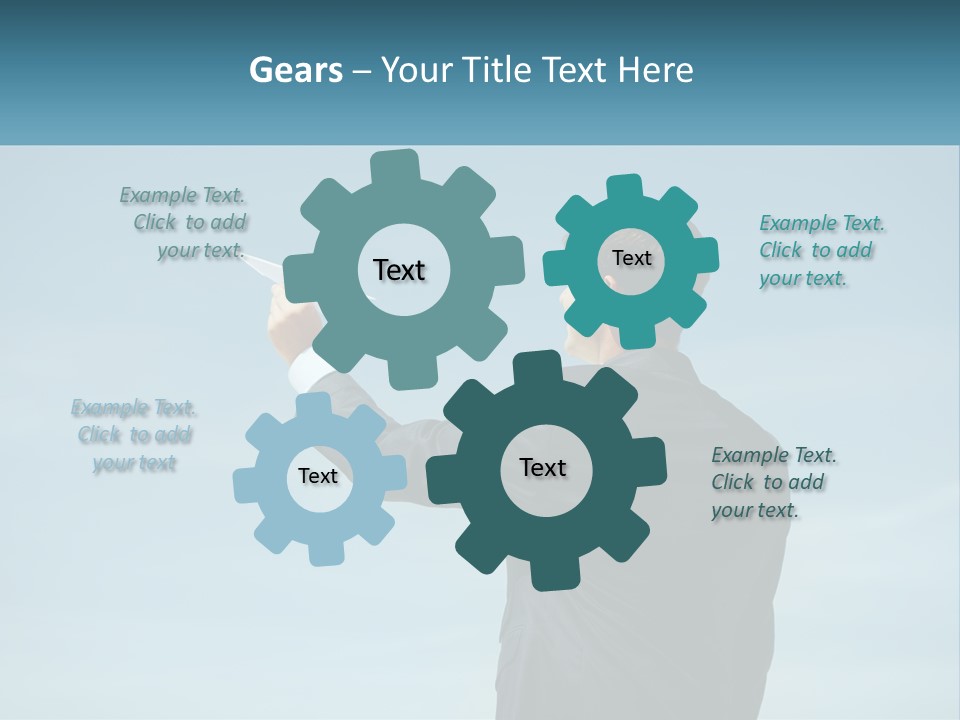 Gears – Your Title Text Here

Example Text. Click to add your text.

Text

Text

Example Text. Click to add your text.

Example Text. Click to add your text

Text

Text

Example Text. Click to add your text.